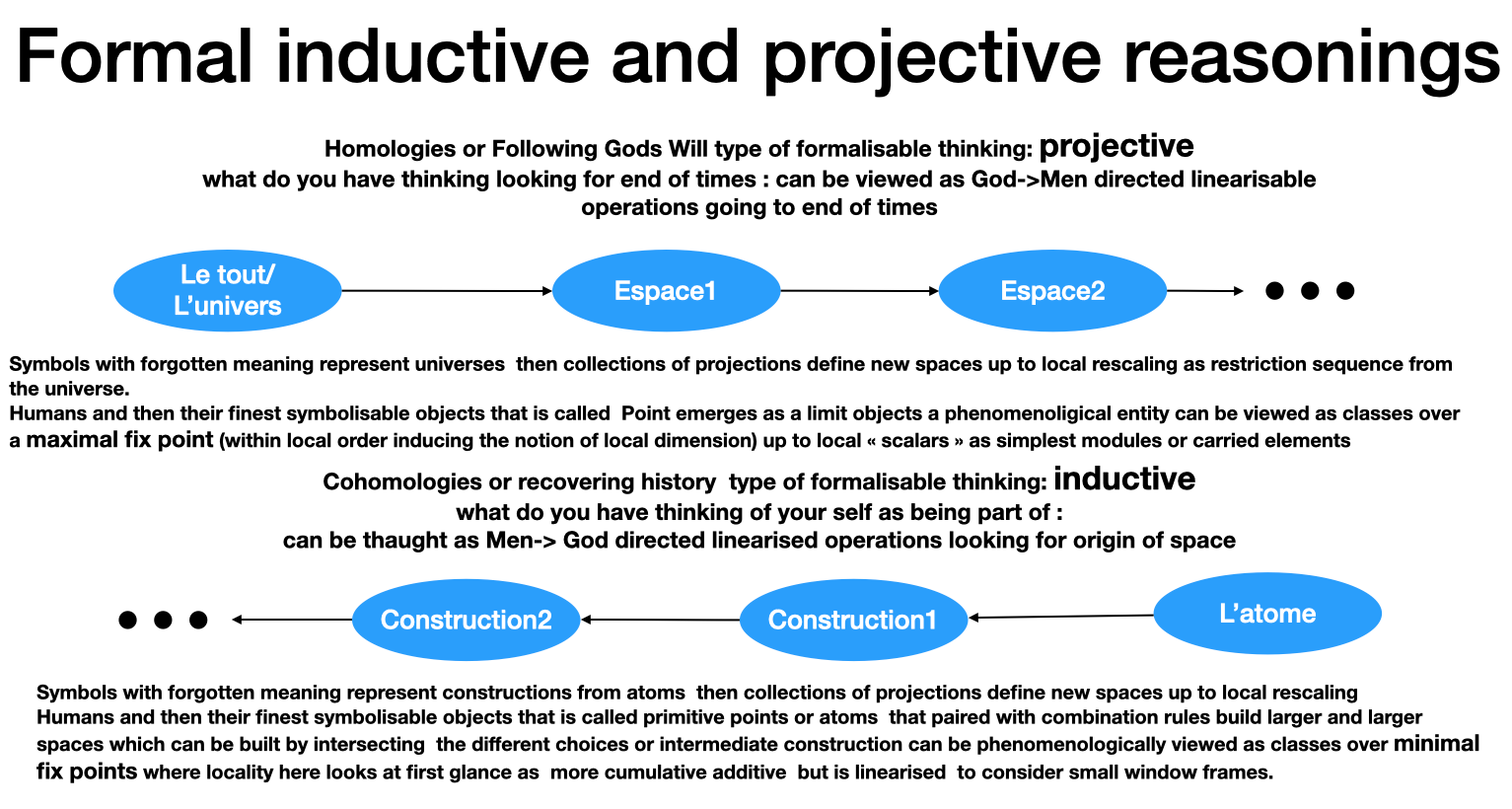 Formal inductive and projective reasonings

Homologies or Following Gods Will type of formalisable thinking: projective
what do you have thinking looking for end of times : can be viewed as God->Men directed linearisable operations going to end of times

Le tout/ L'univers

Espace1

Espace2

Symbols with forgotten meaning represent universes then collections of projections define new spaces up to local rescaling as restriction sequence from the universe.
Humans and then their finest symbolisable objects that is called Point emerges as a limit objects a phenomenoligical entity can be viewed as classes over a maximal fix point (within local order inducing the notion of local dimension) up to local « scalars » as simplest modules or carried elements

Cohomologies or recovering history type of formalisable thinking: inductive
what do you have thinking of your self as being part of :
can be thaught as Men-> God directed linearised operations looking for origin of space

Construction2

Construction1

L'atome

Symbols with forgotten meaning represent constructions from atoms then collections of projections define new spaces up to local rescaling
Humans and then their finest symbolisable objects that is called primitive points or atoms that paired with combination rules build larger and larger spaces which can be built by intersecting the different choices or intermediate construction can be phenomenologically viewed as classes over minimal fix points where locality here looks at first glance as more cumulative additive but is linearised to consider small window frames.